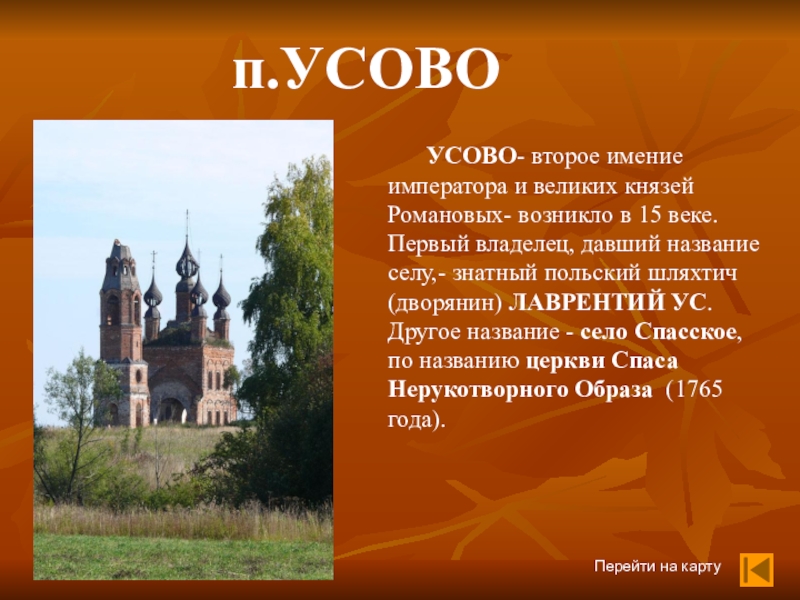 п.УСОВО

УСОВО- второе имение императора и великих князей Романовых- возникло в 15 веке. Первый владелец, давший название селу,- знатный польский шляхтич (дворянин) ЛАВРЕНТИЙ УС. Другое название - село Спасское, по названию церкви Спаса Нерукотворного Образа (1765 года).

Перейти на карту